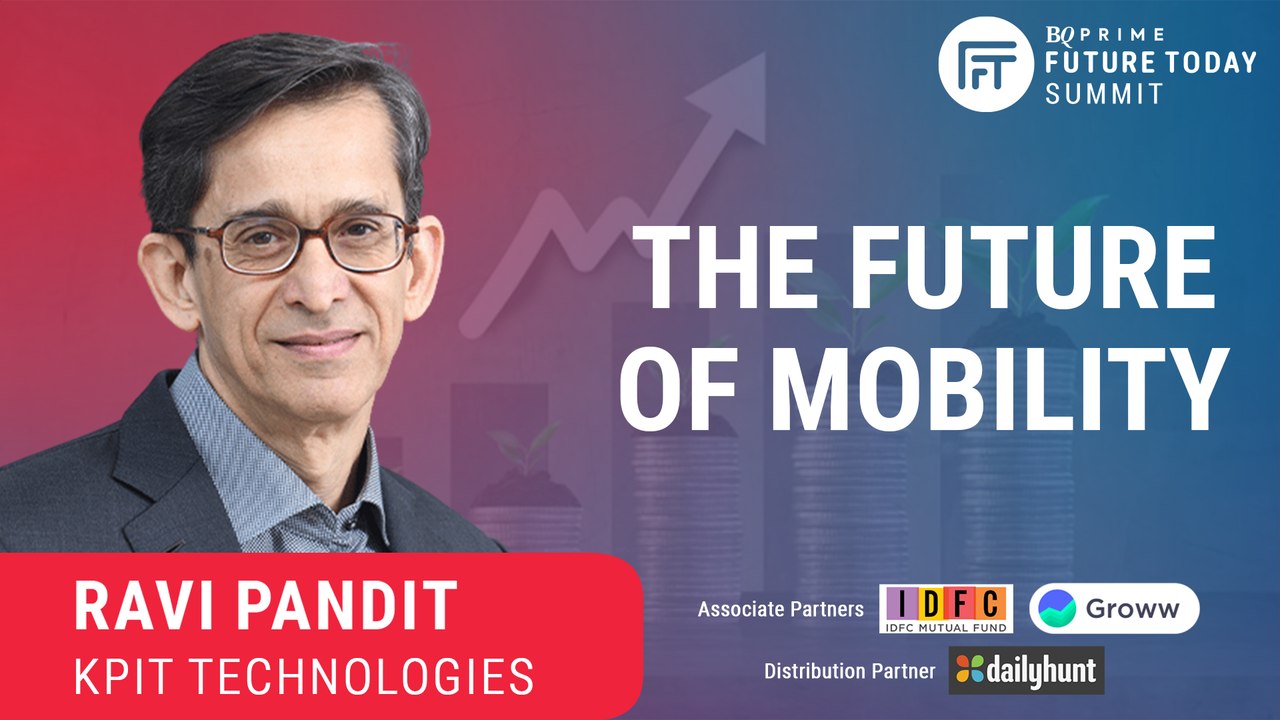 FT
BQ PRIME
FUTURE TODAY
SUMMIT

THE FUTURE OF MOBILITY

RAVI PANDIT
KPIT TECHNOLOGIES

Associate Partners IDFC IDFC MUTUAL FUND Groww

Distribution Partner dailyhunt